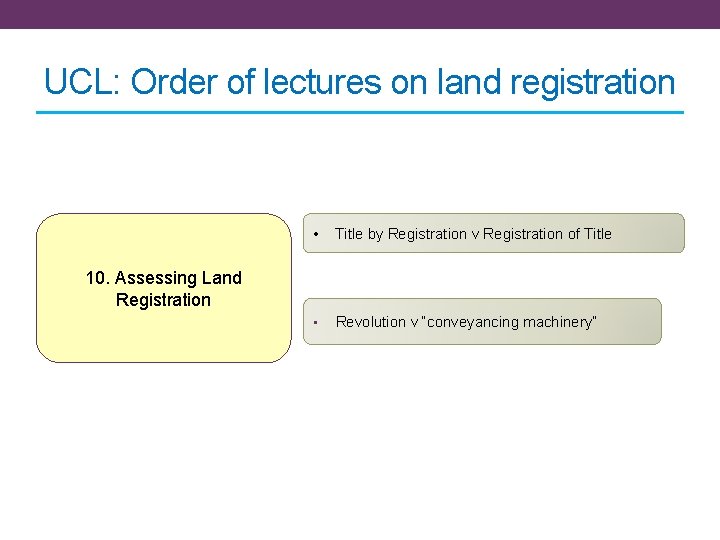 UCL: Order of lectures on land registration

10. Assessing Land Registration

• Title by Registration v Registration of Title

• Revolution v "conveyancing machinery"